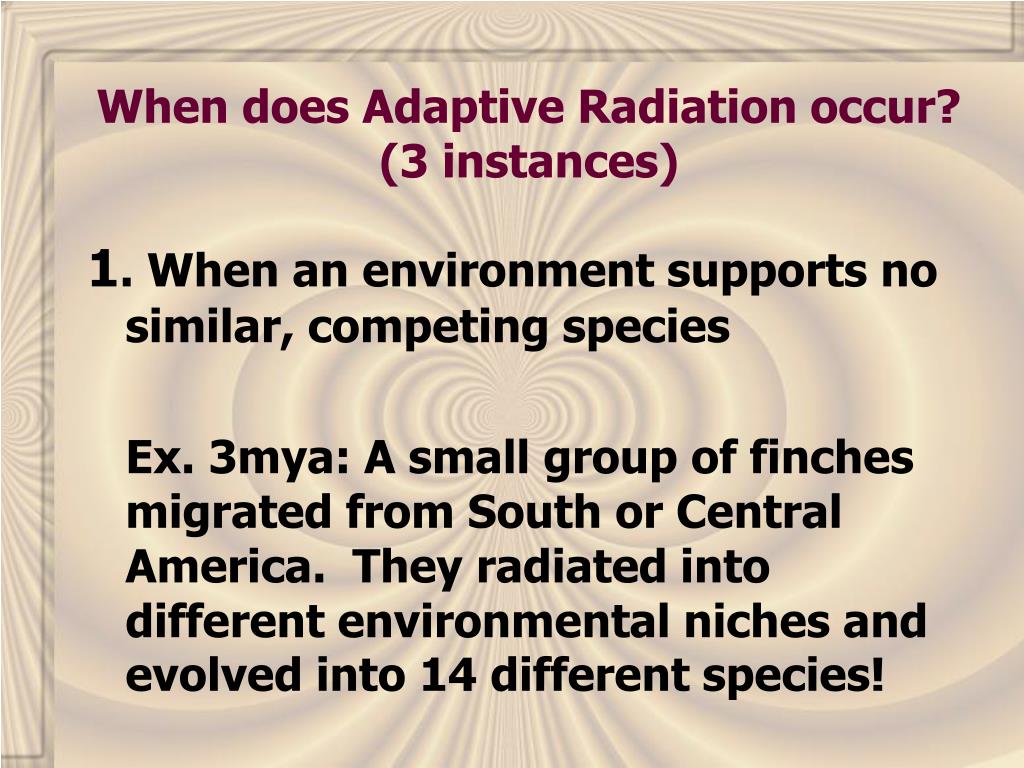 When does Adaptive Radiation occur? (3 instances)

1. When an environment supports no similar, competing species

Ex. 3mya: A small group of finches migrated from South or Central America. They radiated into different environmental niches and evolved into 14 different species!